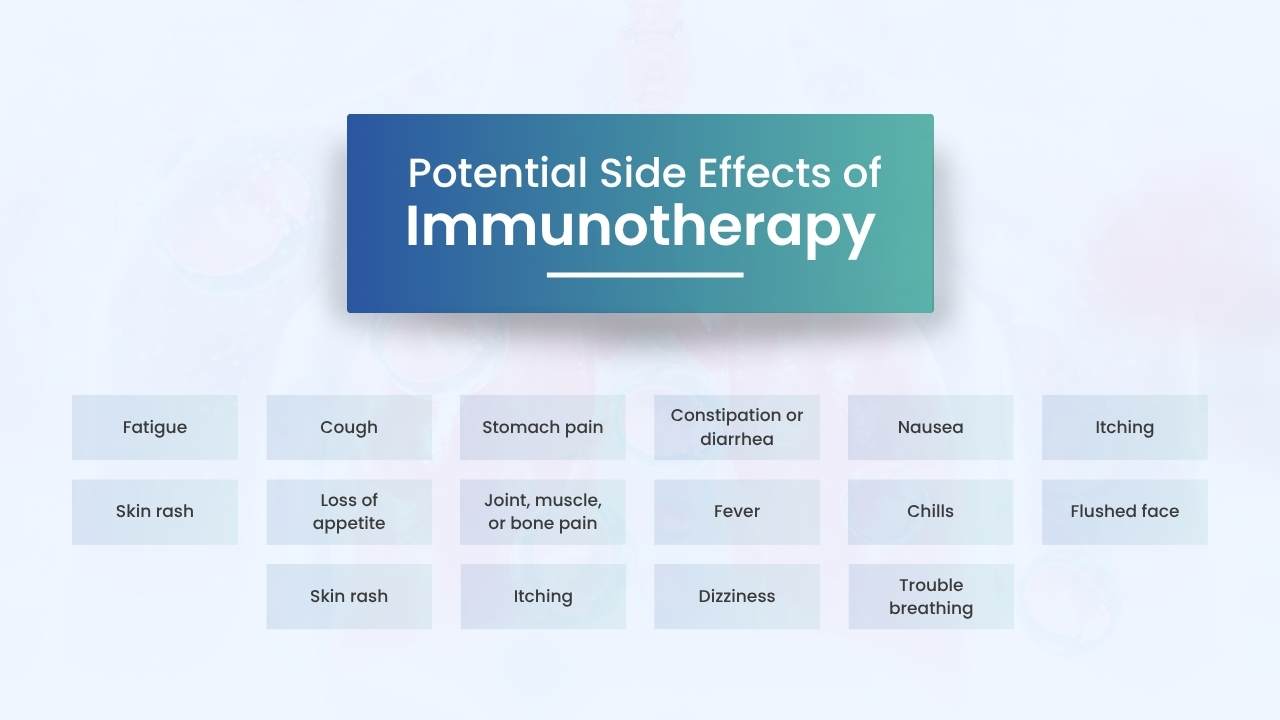 Potential Side Effects of
Immunotherapy

Fatigue

Cough

Stomach pain

Constipation or diarrhea

Nausea

Itching

Skin rash

Loss of appetite

Joint, muscle, or bone pain

Fever

Chills

Flushed face

Skin rash

Itching

Dizziness

Trouble breathing